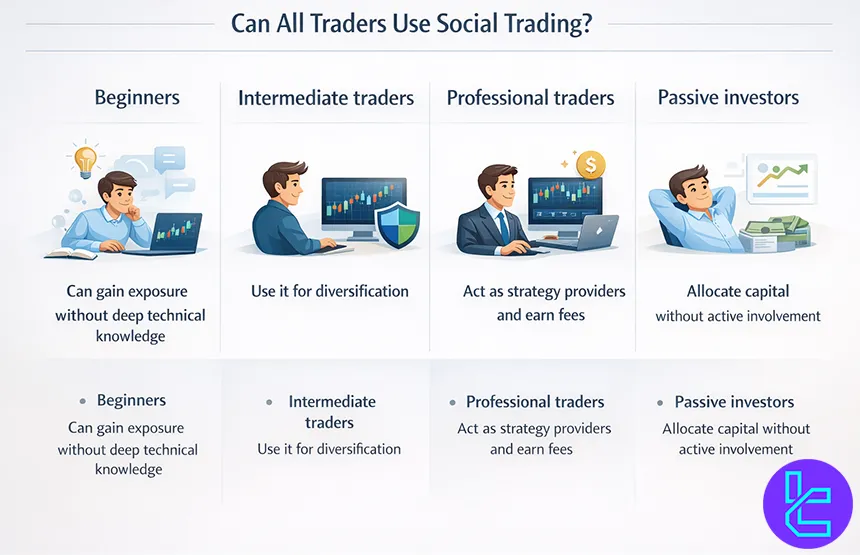 Can All Traders Use Social Trading?

Beginners

Can gain exposure without deep technical knowledge

Intermediate traders

Use it for diversification

Professional traders

Act as strategy providers and earn fees

Passive investors

Allocate capital without active involvement

• Beginners
Can gain exposure without deep technical knowledge

• Intermediate traders
Use it for diversification

• Professional traders
Act as strategy providers and earn fees

• Passive investors
Allocate capital without active involvement